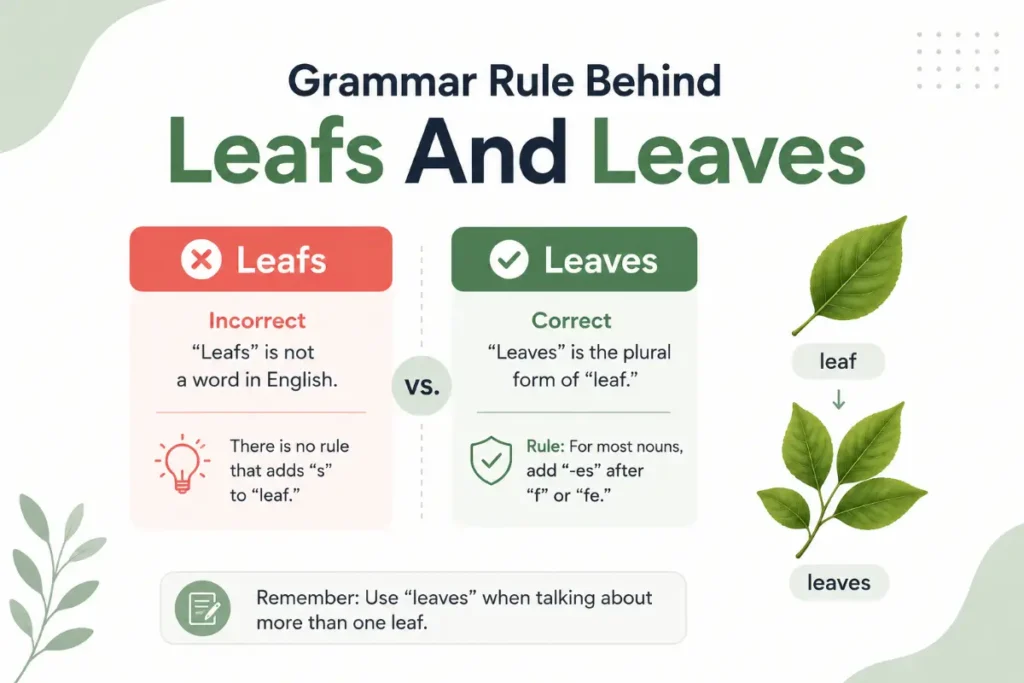 Grammar Rule Behind

Leafs And Leaves

Leafs

Incorrect

“Leafs” is not a word in English.

There is no rule that adds “s” to “leaf.”

vs.

Leaves

Correct

“Leaves” is the plural form of “leaf.”

Rule: For most nouns, add “-es” after “f” or “fe.”

leaf

leaves

Remember: Use “leaves” when talking about more than one leaf.